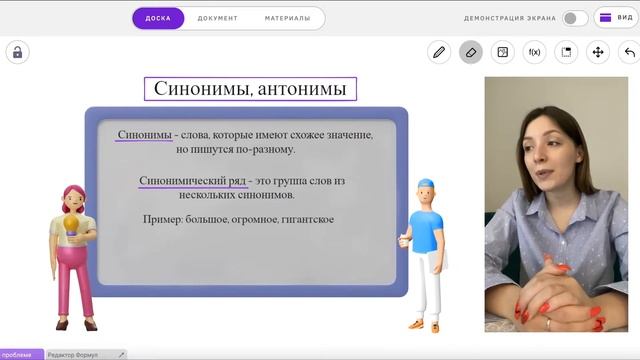 ДОСКА ДОКУМЕНТ МАТЕРИАЛЫ

ДЕМОНСТРАЦИЯ ЭКРАНА

ВИД

f(x)

Синонимы, антонимы

Синонимы - слова, которые имеют схожее значение, но пишутся по-разному.

Синонимический ряд - это группа слов из нескольких синонимов.

Пример: большое, огромное, гигантское

проблема

Редактор Формул